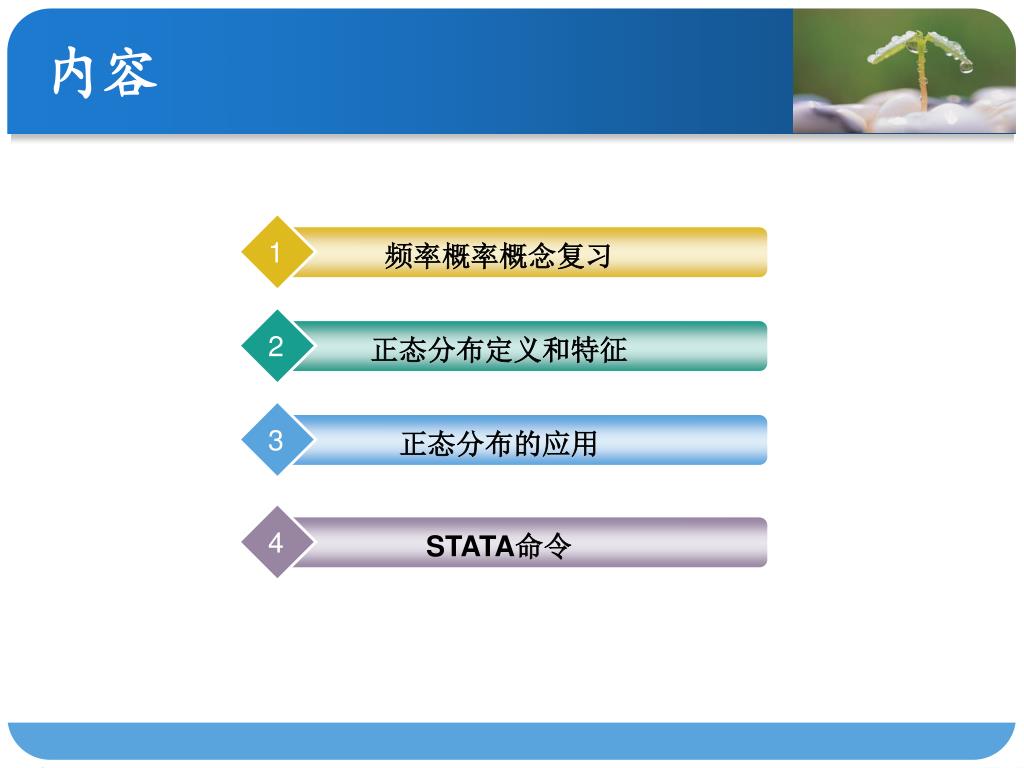 内容

1 频率概率概念复习

2 正态分布定义和特征

3 正态分布的应用

4 STATA命令